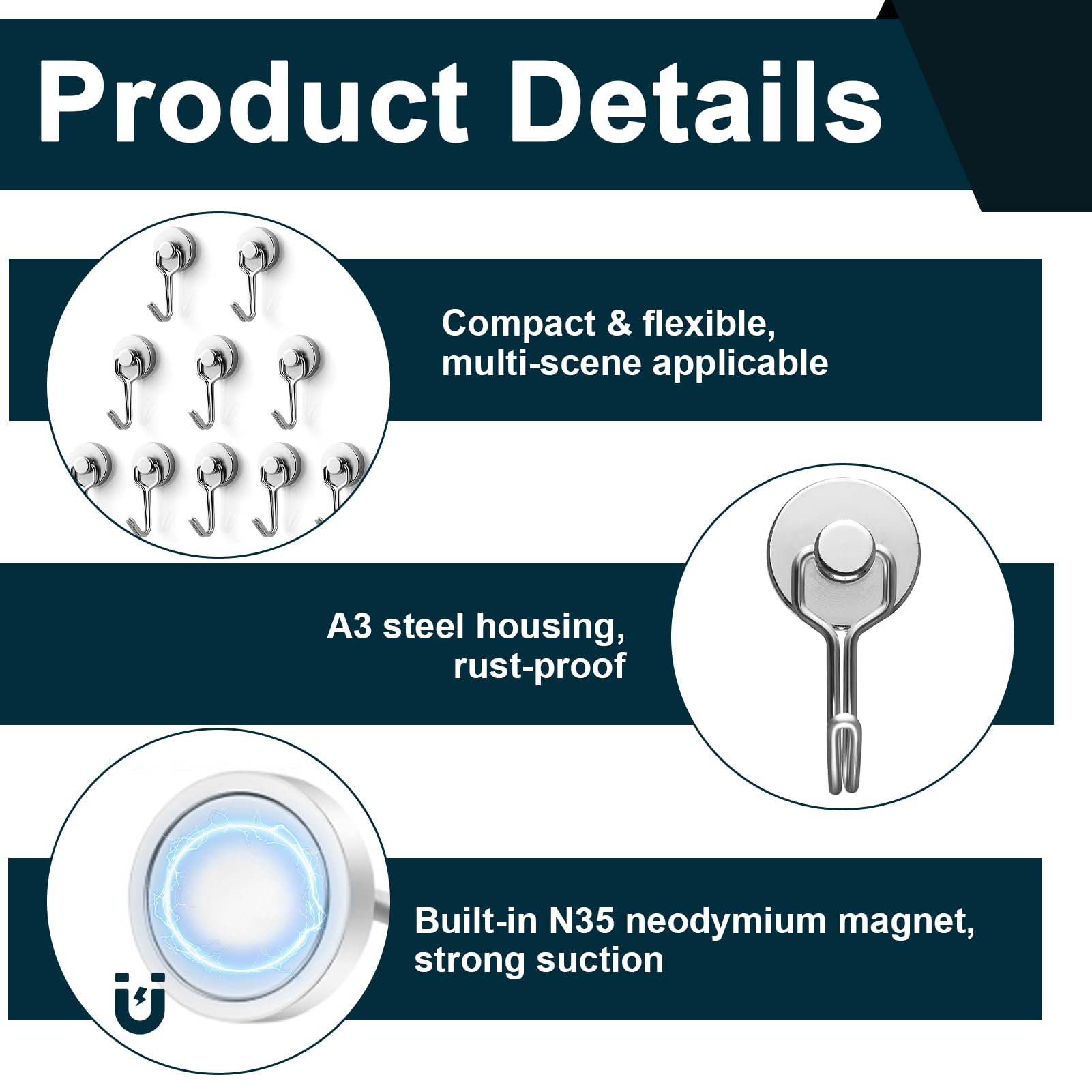 Product Details

Compact & flexible, multi-scene applicable

A3 steel housing, rust-proof

Built-in N35 neodymium magnet, strong suction